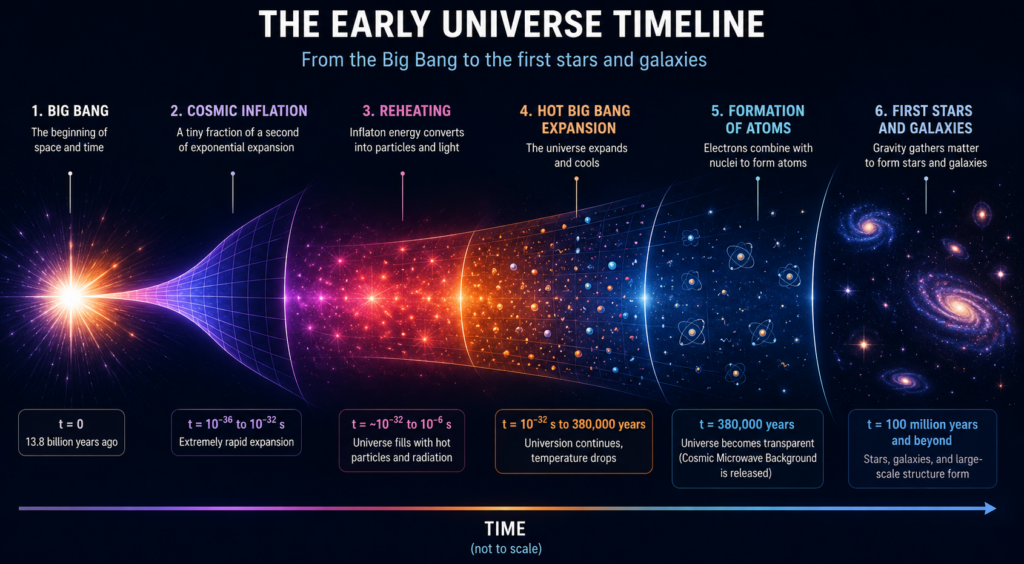 THE EARLY UNIVERSE TIMELINE

From the Big Bang to the first stars and galaxies

1. BIG BANG
The beginning of space and time

2. COSMIC INFLATION
A tiny fraction of a second of exponential expansion

3. REHEATING
Inflaton energy converts into particles and light

4. HOT BIG BANG EXPANSION
The universe expands and cools

5. FORMATION OF ATOMS
Electrons combine with nuclei to form atoms

6. FIRST STARS AND GALAXIES
Gravity gathers matter to form stars and galaxies

t = 0
13.8 billion years ago

t = $10^{-36}$ to $10^{-32}$ s
Extremely rapid expansion

t = ~$10^{-32}$ to $10^{-6}$ s
Universe fills with hot particles and radiation

t = $10^{-32}$ s to 380,000 years
Universion continues, temperature drops

t = 380,000 years
Universe becomes transparent (Cosmic Microwave Background is released)

t = 100 million years and beyond
Stars, galaxies, and large-scale structure form

TIME
(not to scale)